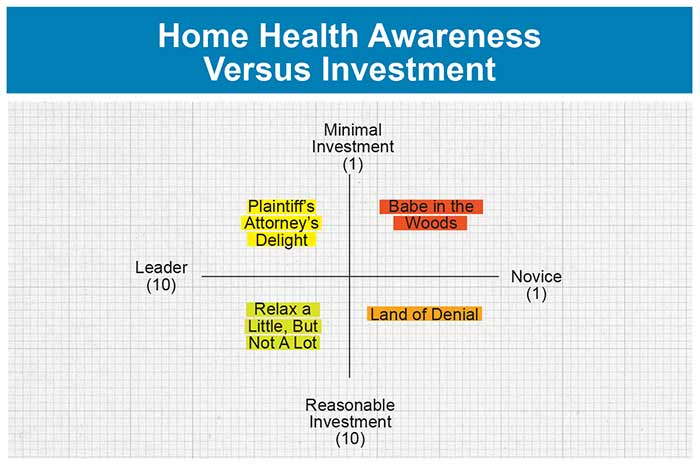 Home Health Awareness Versus Investment

Minimal Investment (1)

Plaintiff's Attorney's Delight

Babe in the Woods

Leader (10)

Novice (1)

Relax a Little, But Not A Lot

Land of Denial

Reasonable Investment (10)